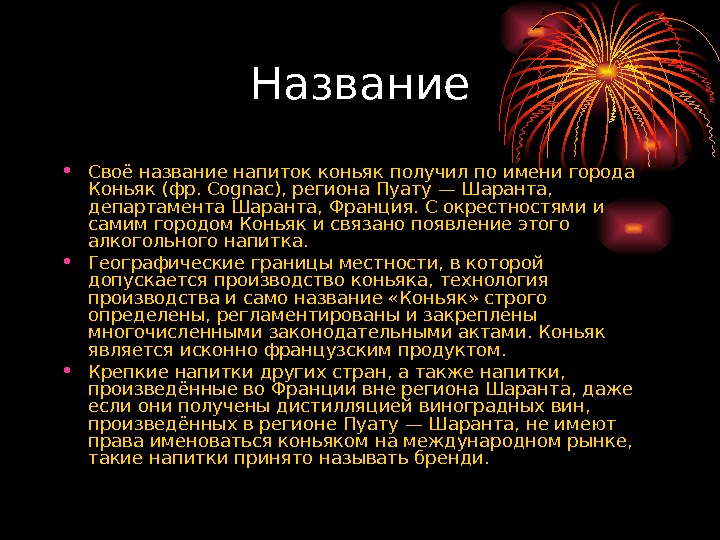 Название

• Своё название напиток коньяк получил по имени города Коньяк (фр. Cognac), региона Пуату — Шаранта, департамента Шаранта, Франция. С окрестностями и самим городом Коньяк и связано появление этого алкогольного напитка.
• Географические границы местности, в которой допускается производство коньяка, технология производства и само название «Коньяк» строго определены, регламентированы и закреплены многочисленными законодательными актами. Коньяк является исконно французским продуктом.
• Крепкие напитки других стран, а также напитки, произведённые во Франции вне региона Шаранта, даже если они получены дистилляцией виноградных вин, произведённых в регионе Пуату — Шаранта, не имеют права именоваться коньяком на международном рынке, такие напитки принято называть бренди.